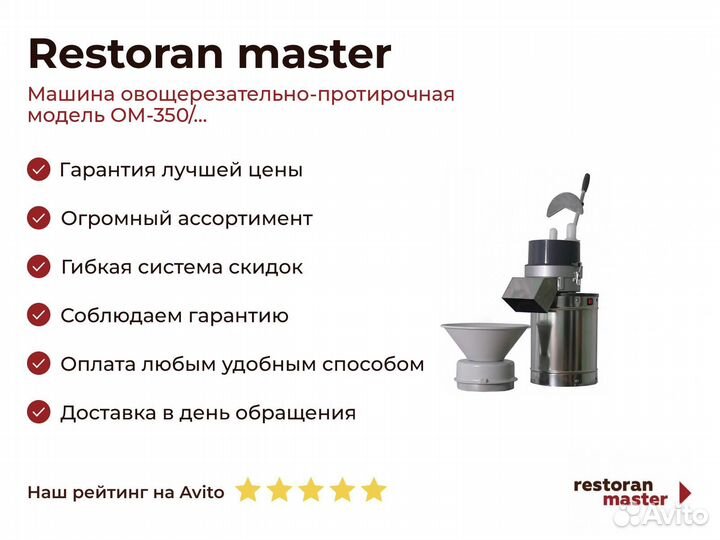 Restoran master

Машина овощерезательно-протирочная модель ОМ-350/...

Гарантия лучшей цены

Огромный ассортимент

Гибкая система скидок

Соблюдаем гарантию

Оплата любым удобным способом

Доставка в день обращения

Наш рейтинг на Avito

restoran master

Avito